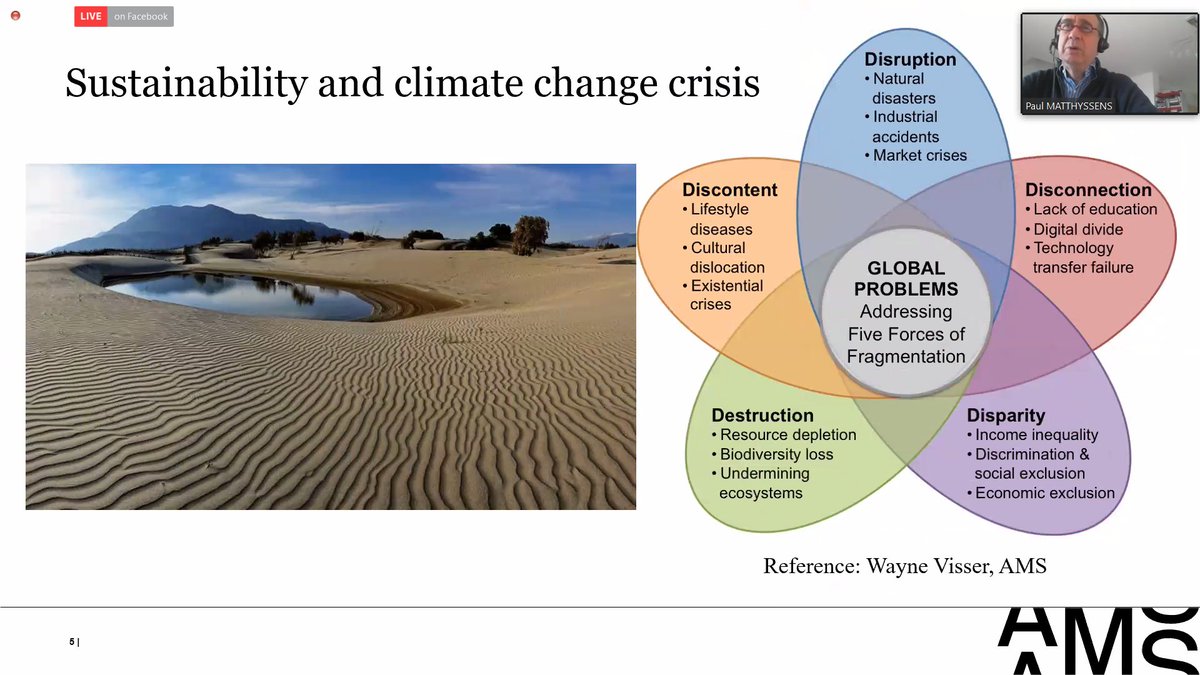 LIVE on Facebook

Paul MATTHYSSENS

Sustainability and climate change crisis

Disruption
• Natural disasters
• Industrial accidents
• Market crises

Discontent
• Lifestyle diseases
• Cultural dislocation
• Existential crises

Disconnection
• Lack of education
• Digital divide
• Technology transfer failure

GLOBAL PROBLEMS
Addressing Five Forces of Fragmentation

Destruction
• Resource depletion
• Biodiversity loss
• Undermining ecosystems

Disparity
• Income inequality
• Discrimination & social exclusion
• Economic exclusion

Reference: Wayne Visser, AMS

5 |

AMS